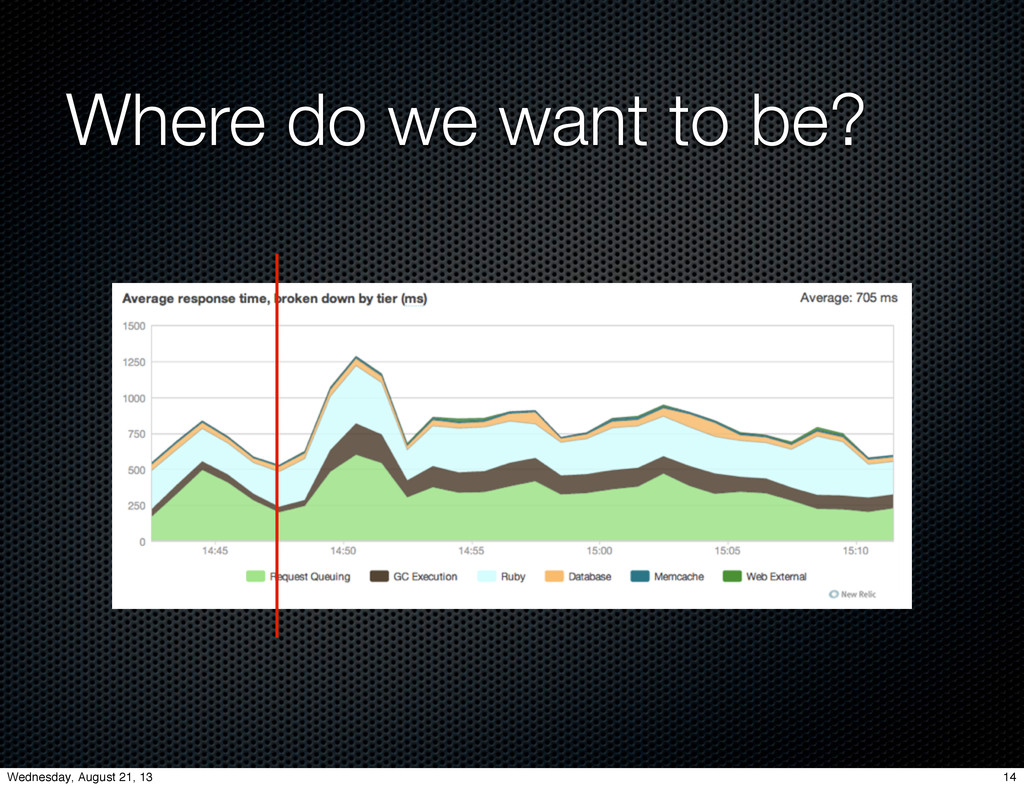 Where do we want to be?

Average response time, broken down by tier (ms)

Average: 705 ms

1500
1250
1000
750
500
250
0

14:45
14:50
14:55
15:00
15:05
15:10

Request Queuing
GC Execution
Ruby
Database
Memcache
Web External

New Relic

Wednesday, August 21, 13

14